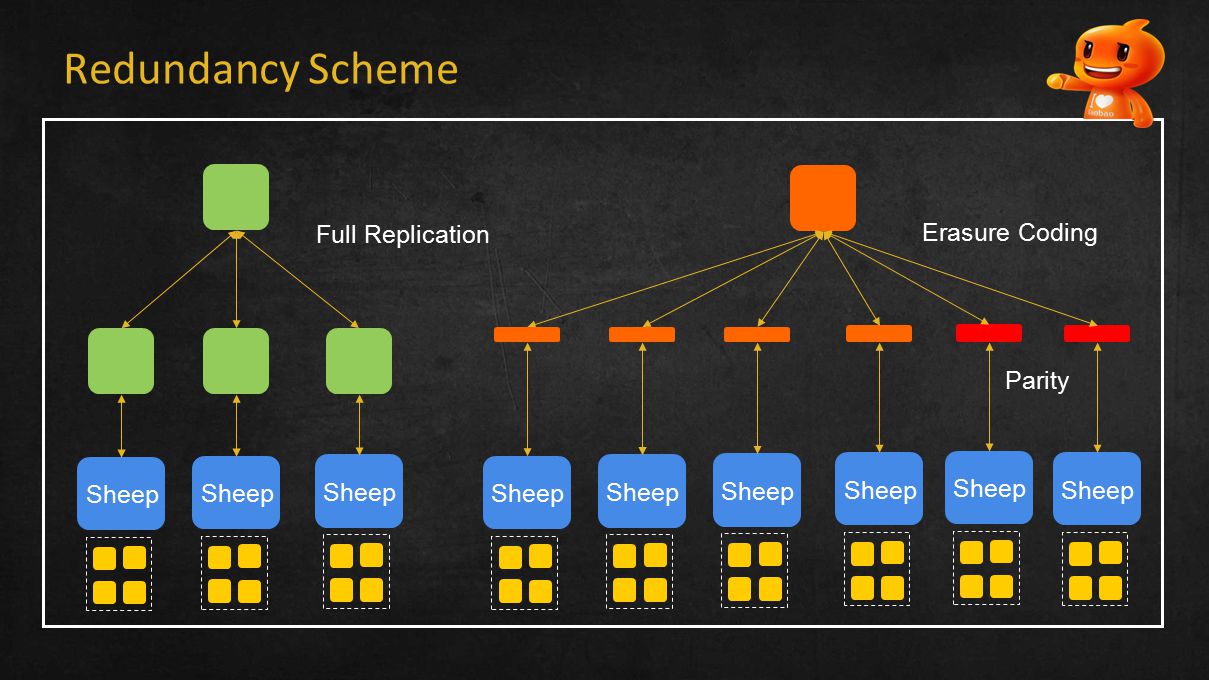 Redundancy Scheme

Full Replication

Erasure Coding

Parity

Sheep

Sheep

Sheep

Sheep

Sheep

Sheep

Sheep

Sheep

Sheep